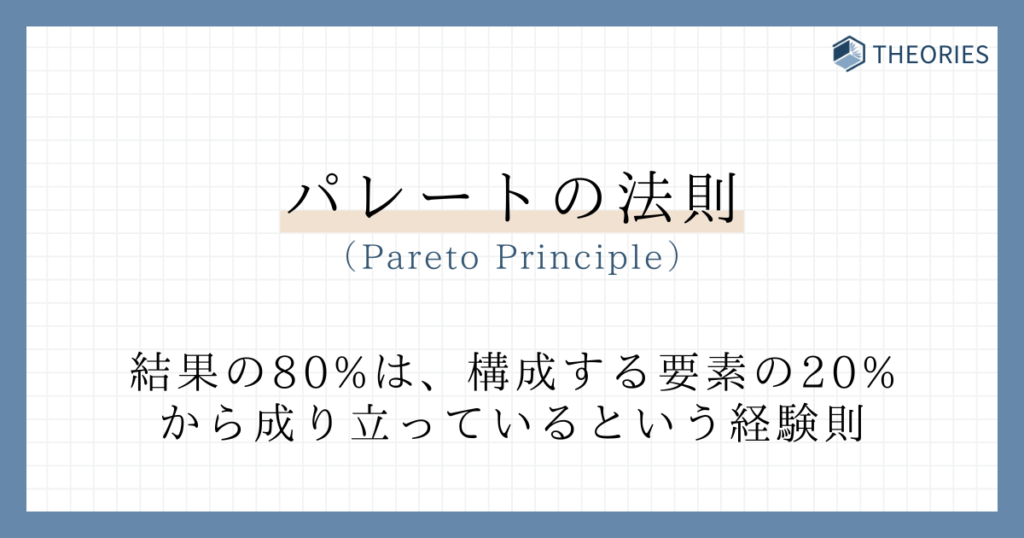 THEORIES

パレートの法則
（Pareto Principle）

結果の80％は、構成する要素の20％から成り立っているという経験則